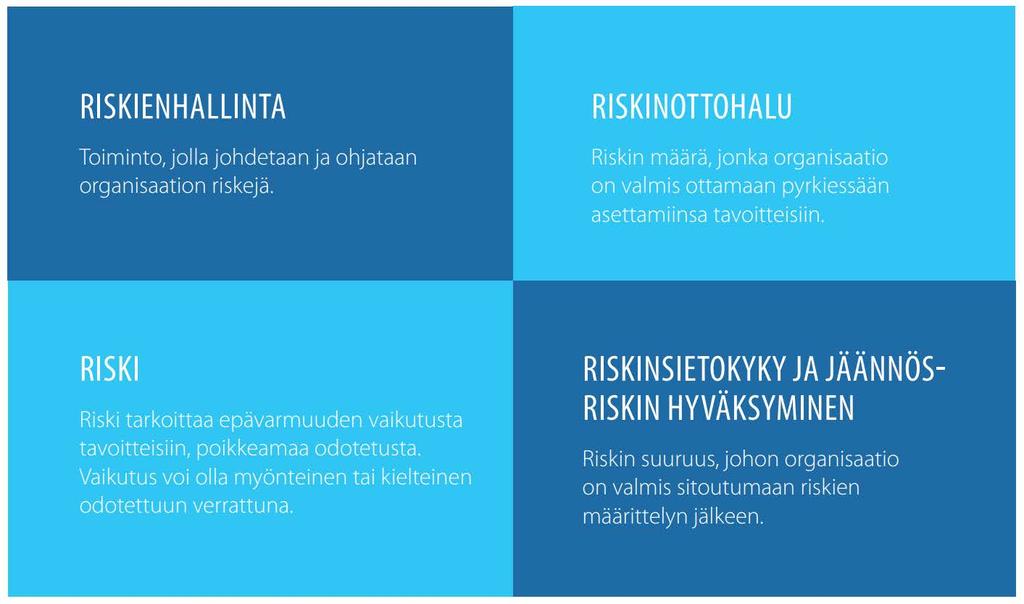 RISKIENHALLINTA

Toiminto, jolla johdetaan ja ohjataan organisaation riskejä.

RISKINOTTOHALU

Riskin määrä, jonka organisaatio on valmis ottamaan pyrkiessään asettamiinsa tavoitteisiin.

RISKI

Riski tarkoittaa epävarmuuden vaikutusta tavoitteisiin, poikkeamaa odotetusta. Vaikutus voi olla myönteinen tai kielteinen odotettuun verrattuna.

RISKINSIETOKYKY JA JÄÄNNÖSRISKIN HYVÄKSYMINEN

Riskin suuruus, johon organisaatio on valmis sitoutumaan riskien määrittelyn jälkeen.